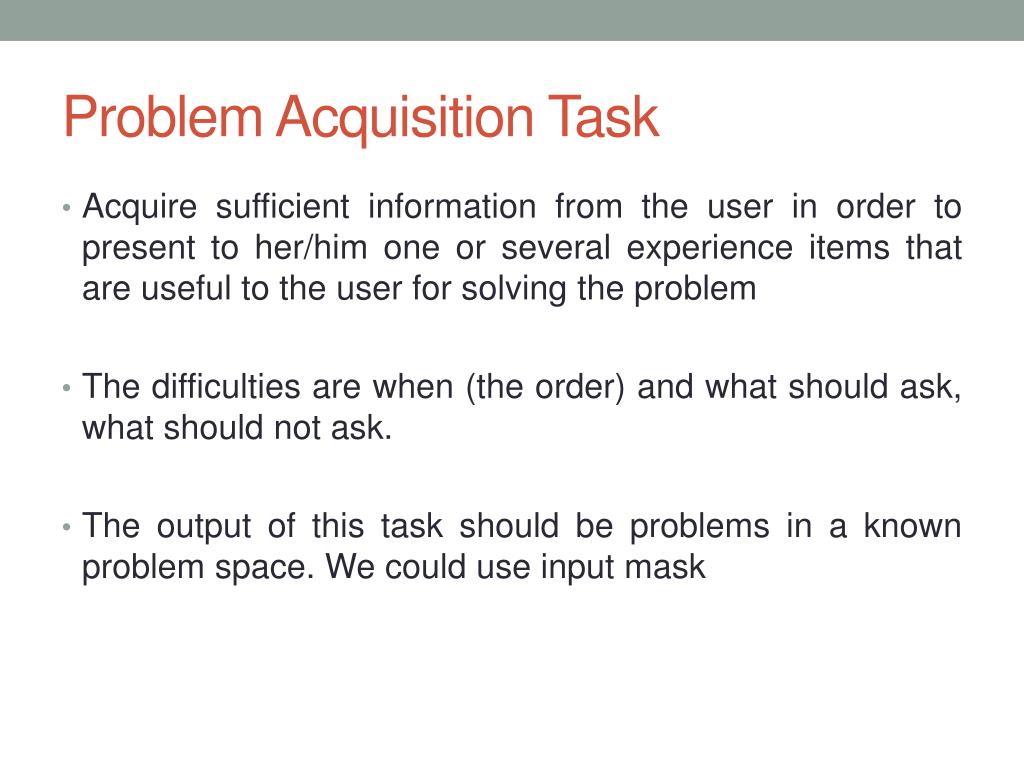 Problem Acquisition Task

• Acquire sufficient information from the user in order to present to her/him one or several experience items that are useful to the user for solving the problem

• The difficulties are when (the order) and what should ask, what should not ask.

• The output of this task should be problems in a known problem space. We could use input mask